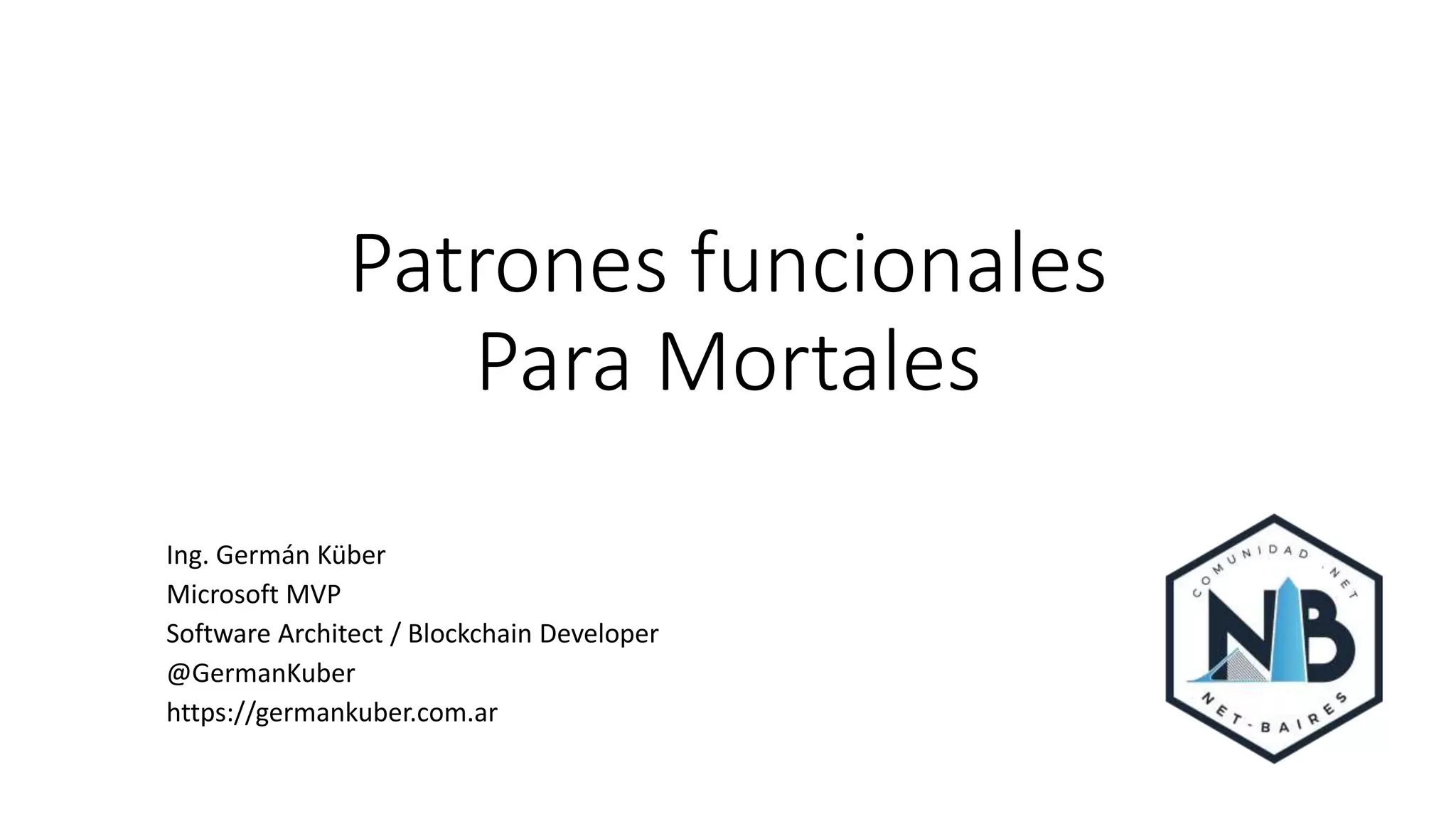 Patrones funcionales
Para Mortales

Ing. Germán Küber
Microsoft MVP
Software Architect / Blockchain Developer
@GermanKuber
https://germankuber.com.ar

COMUNIDAD .NET
NB
NET-BAIRES